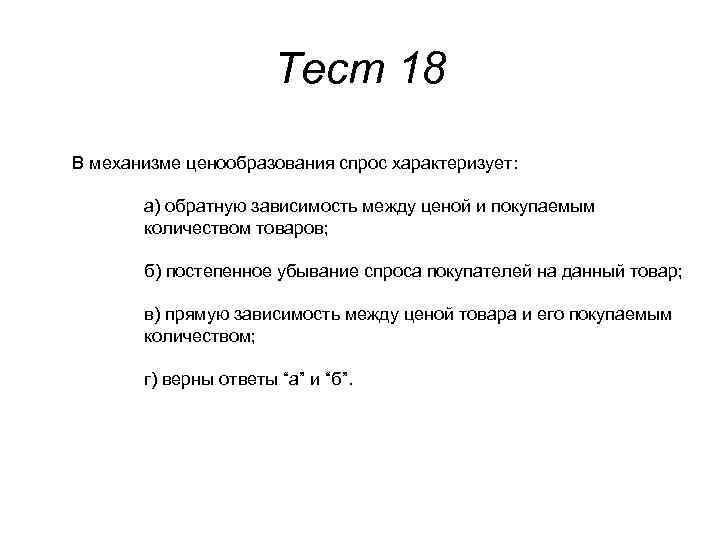 Тест 18

В механизме ценообразования спрос характеризует:

а) обратную зависимость между ценой и покупаемым количеством товаров;

б) постепенное убывание спроса покупателей на данный товар;

в) прямую зависимость между ценой товара и его покупаемым количеством;

г) верны ответы “а” и “б”.